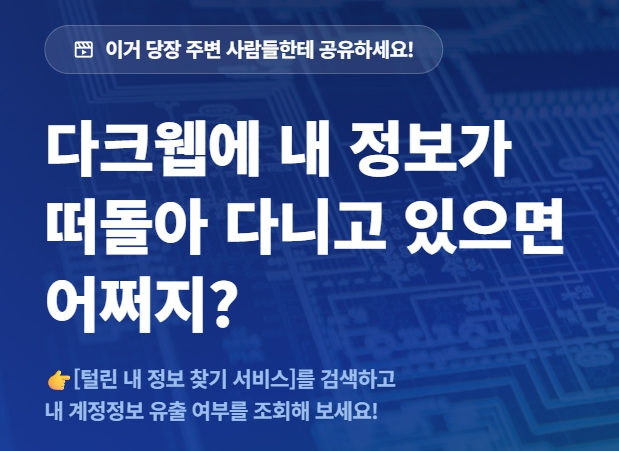 이거 당장 주변 사람들한테 공유하세요!

다크웹에 내 정보가 떠돌아 다니고 있으면 어쩌지?

👉[털린 내 정보 찾기 서비스]를 검색하고 내 계정정보 유출 여부를 조회해 보세요!